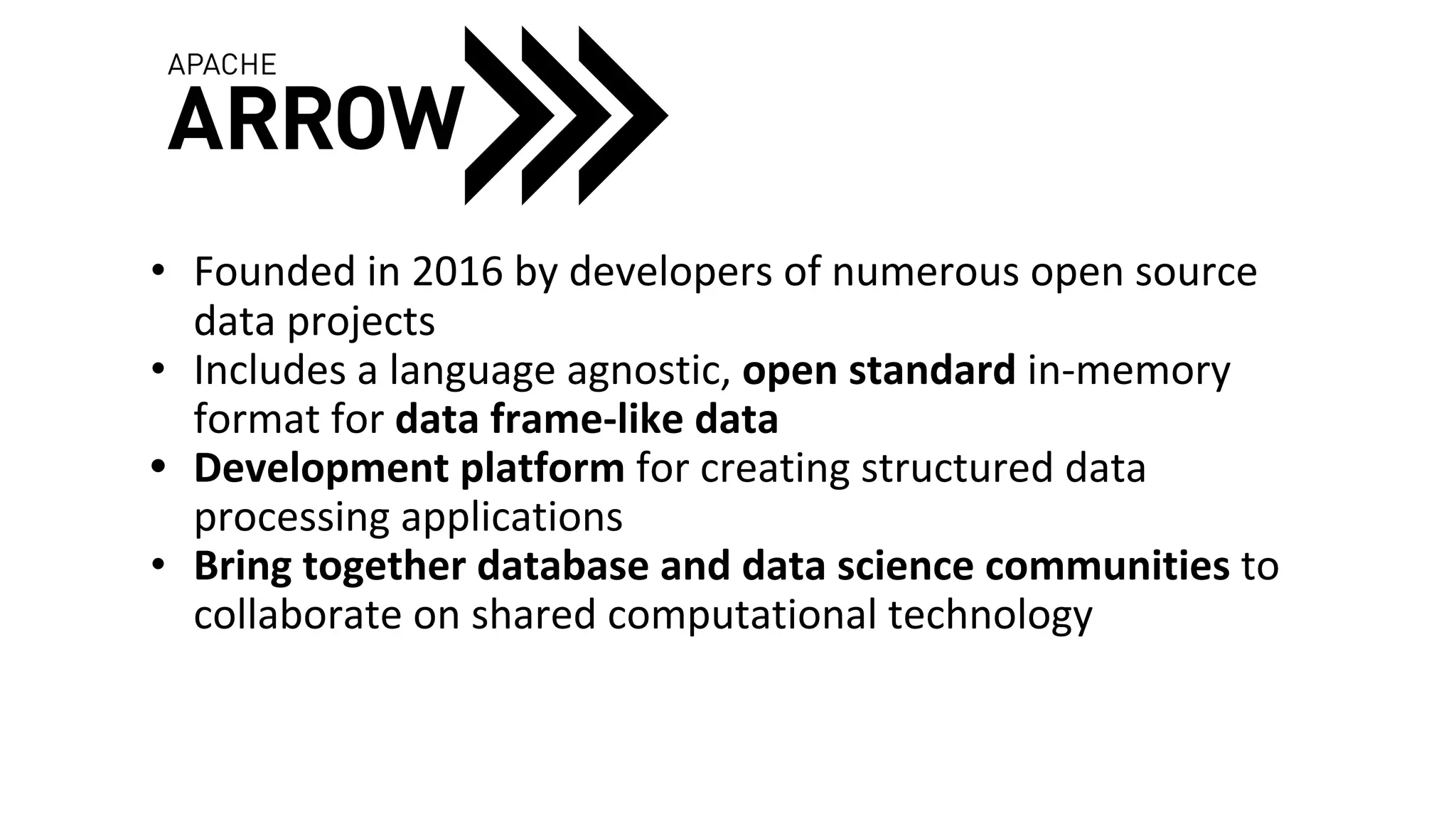 APACHE
ARROW

• Founded in 2016 by developers of numerous open source data projects
• Includes a language agnostic, open standard in-memory format for data frame-like data
• Development platform for creating structured data processing applications
• Bring together database and data science communities to collaborate on shared computational technology